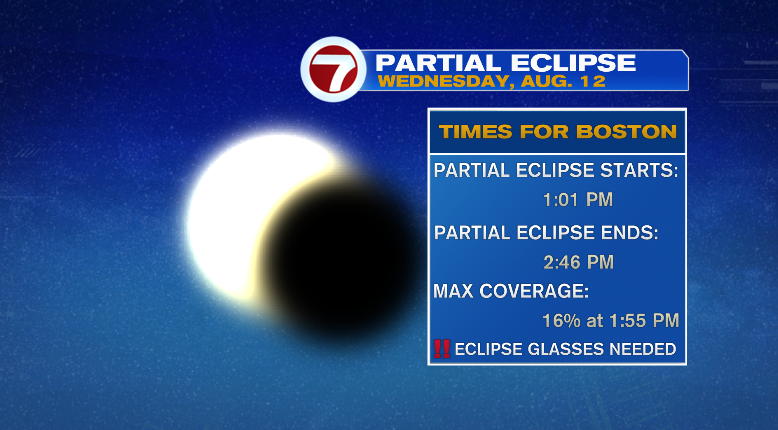 7 PARTIAL ECLIPSE
WEDNESDAY, AUG. 12

TIMES FOR BOSTON

PARTIAL ECLIPSE STARTS:
1:01 PM

PARTIAL ECLIPSE ENDS:
2:46 PM

MAX COVERAGE:
16% at 1:55 PM

!! ECLIPSE GLASSES NEEDED